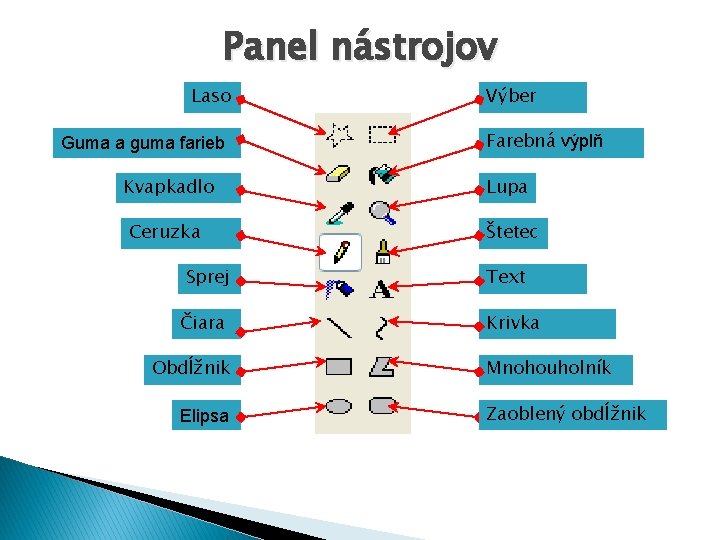 Panel nástrojov

Laso

Guma a guma farieb

Kvapkadlo

Ceruzka

Sprej

Čiara

Obdĺžnik

Elipsa

Výber

Farebná výplň

Lupa

Štetec

Text

Krivka

Mnohouholník

Zaoblený obdĺžnik